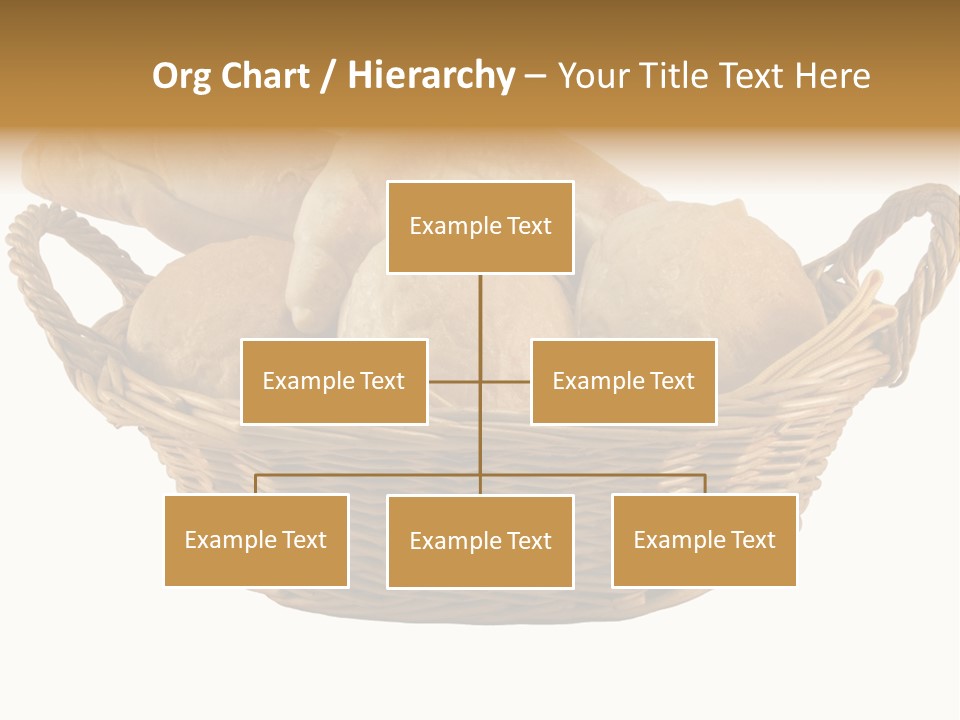 Org Chart / Hierarchy – Your Title Text Here

Example Text

Example Text

Example Text

Example Text

Example Text

Example Text